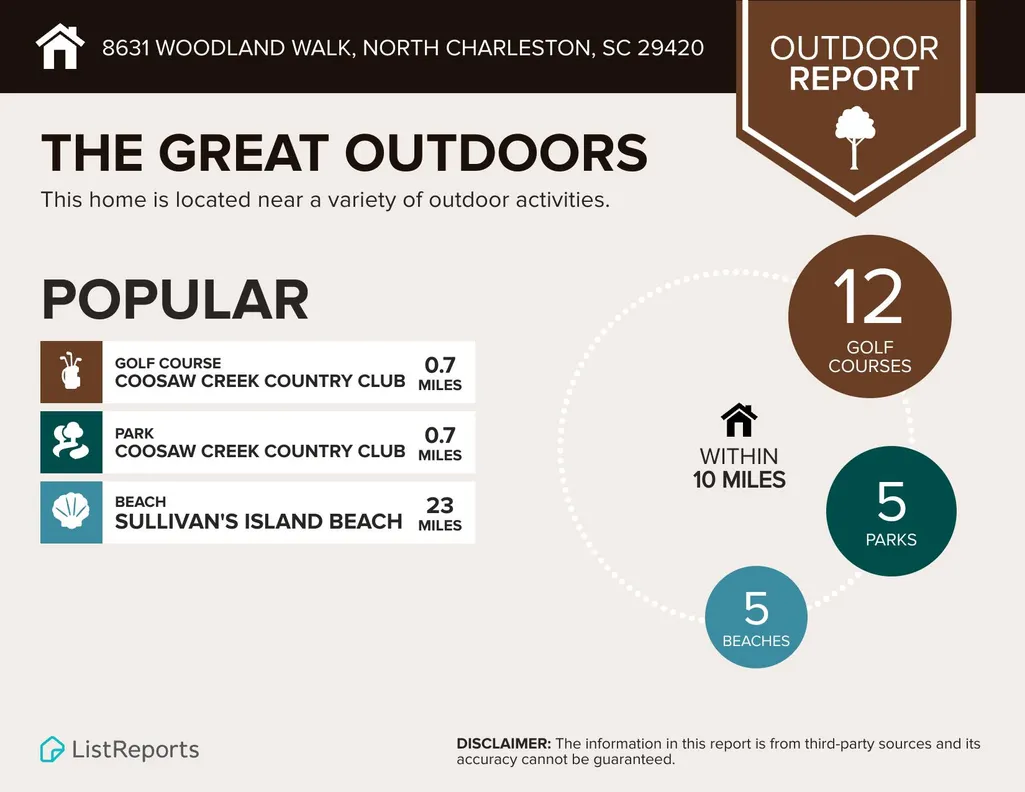 8631 WOODLAND WALK, NORTH CHARLESTON, SC 29420

OUTDOOR
REPORT

THE GREAT OUTDOORS

This home is located near a variety of outdoor activities.

POPULAR

GOLF COURSE
COOSAW CREEK COUNTRY CLUB
0.7
MILES

PARK
COOSAW CREEK COUNTRY CLUB
0.7
MILES

BEACH
SULLIVAN'S ISLAND BEACH
23
MILES

WITHIN
10 MILES

12
GOLF
COURSES

5
PARKS

5
BEACHES

ListReports

DISCLAIMER: The information in this report is from third-party sources and its accuracy cannot be guaranteed.